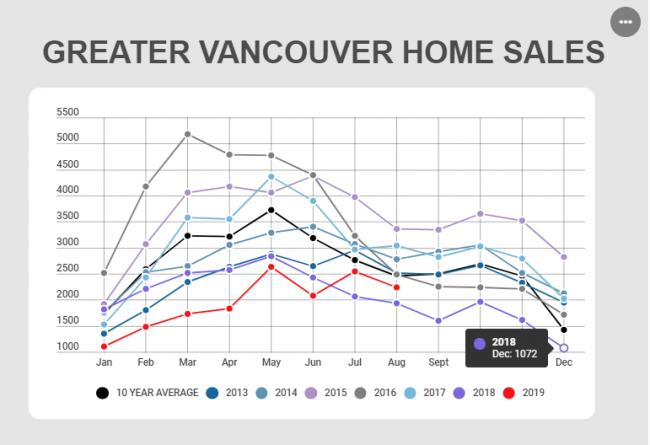 GREATER VANCOUVER HOME SALES

5500
5000
4500
4000
3500
3000
2500
2000
1500
1000

Jan Feb Mar Apr May Jun Jul Aug Sept Dec

2018
Dec: 1072

10 YEAR AVERAGE 2013 2014 2015 2016 2017 2018 2019